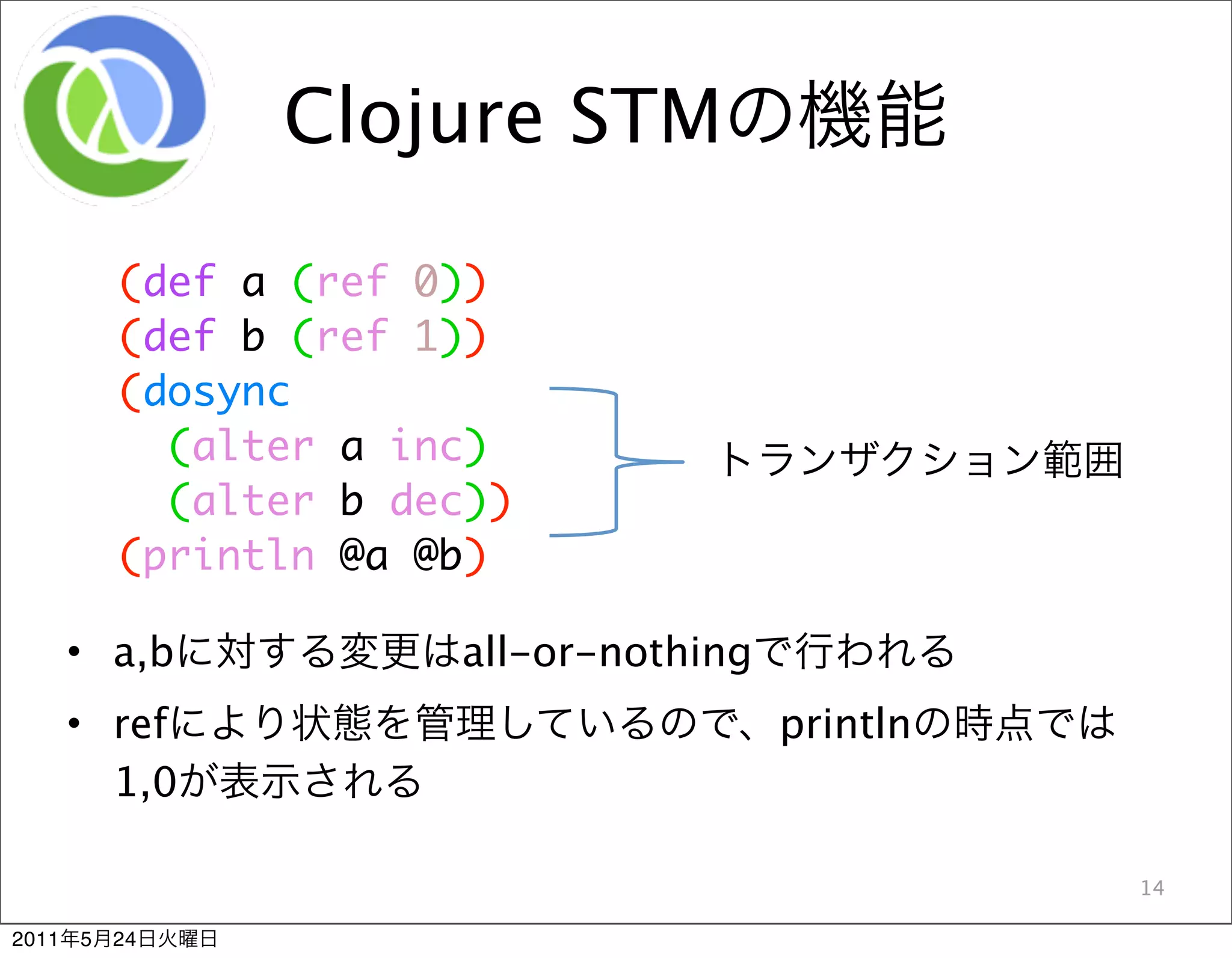 Clojure STMの機能

(def a (ref 0))
(def b (ref 1))
(dosync
  (alter a inc)
  (alter b dec))
(println @a @b)

トランザクション範囲

• a,bに対する変更はall-or-nothingで行われる

• refにより状態を管理しているので、printlnの時点では1,0が表示される

14

2011年5月24日火曜日